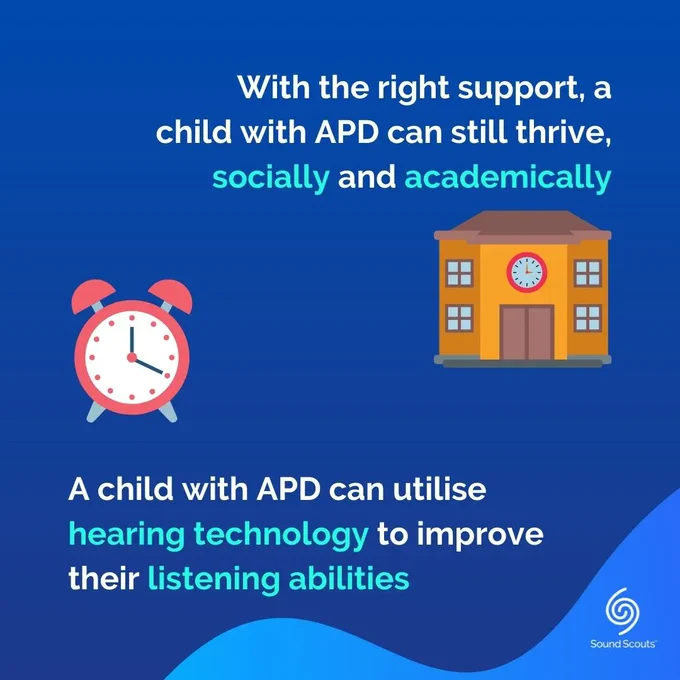 With the right support, a child with APD can still thrive, socially and academically

A child with APD can utilise hearing technology to improve their listening abilities

Sound Scouts™